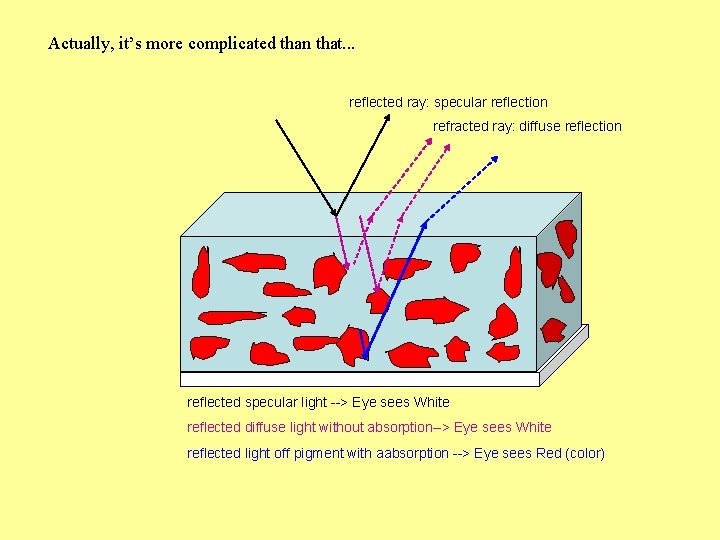 Actually, it's more complicated than that...

reflected ray: specular reflection

refracted ray: diffuse reflection

reflected specular light --> Eye sees White

reflected diffuse light without absorption–> Eye sees White

reflected light off pigment with aabsorption --> Eye sees Red (color)